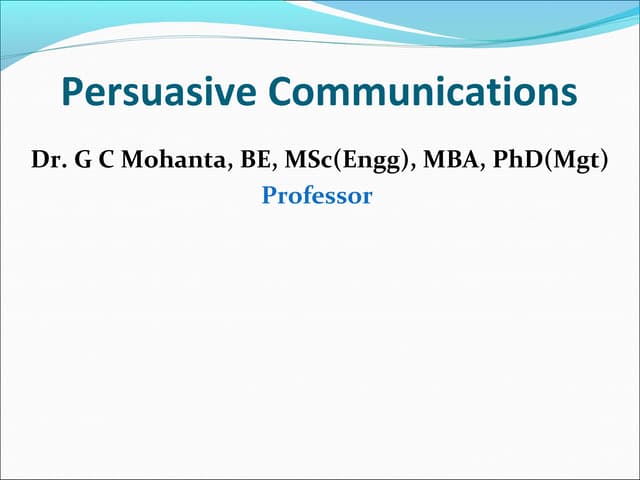 Persuasive Communications

Dr. G C Mohanta, BE, MSc(Engg), MBA, PhD(Mgt)
Professor